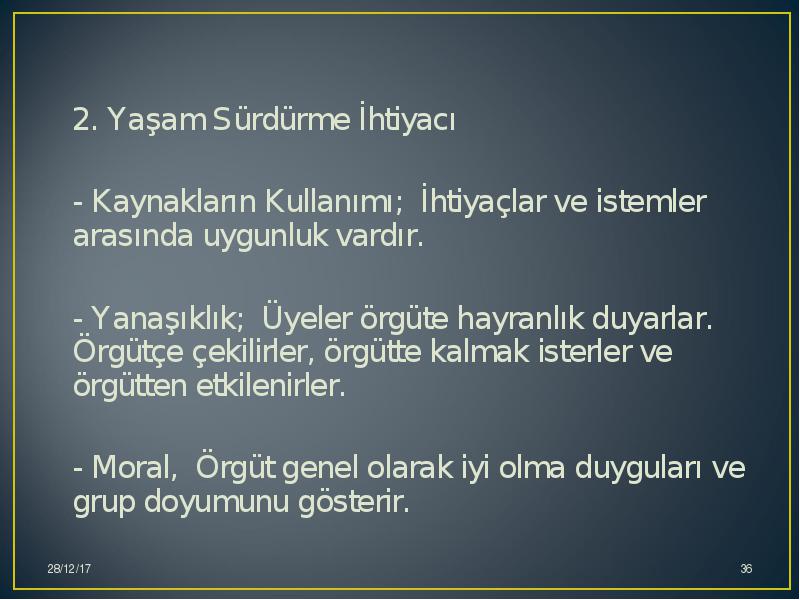 2. Yaşam Sürdürme İhtiyacı

- Kaynakların Kullanımı; İhtiyaçlar ve istemler arasında uygunluk vardır.

- Yanaşıklık; Üyeler örgüte hayranlık duyarlar. Örgütçe çekilirler, örgütte kalmak isterler ve örgütten etkilenirler.

- Moral, Örgüt genel olarak iyi olma duyguları ve grup doyumunu gösterir.

28/12/17

36